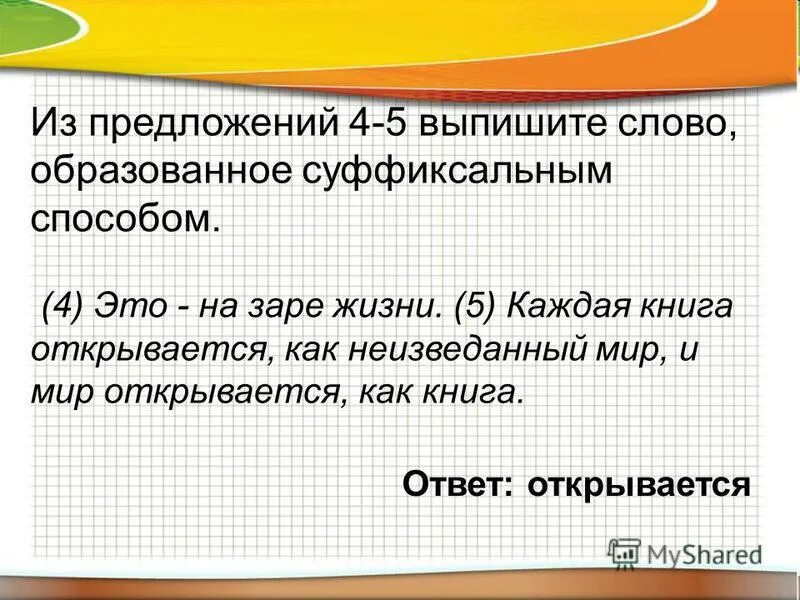 Из предложений 4-5 выпишите слово, образованное суффиксальным способом.

(4) Это - на заре жизни. (5) Каждая книга открывается, как неизведанный мир, и мир открывается, как книга.

Ответ: открывается

MyShared